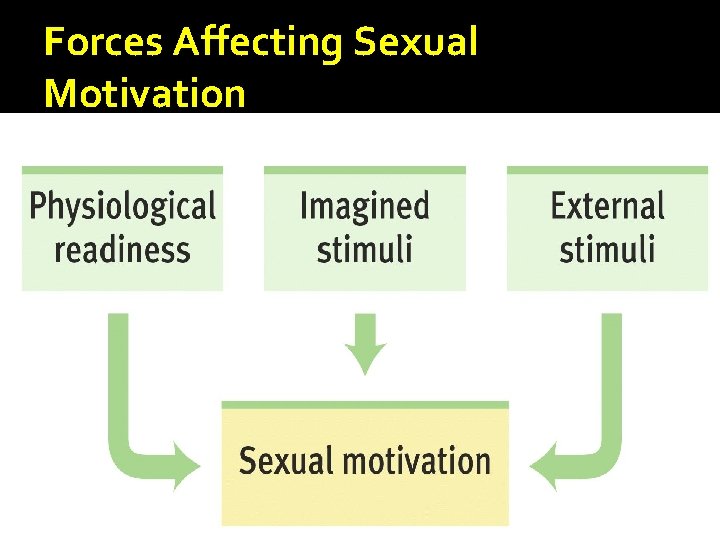 Forces Affecting Sexual Motivation

Physiological readiness

Imagined stimuli

External stimuli

Sexual motivation